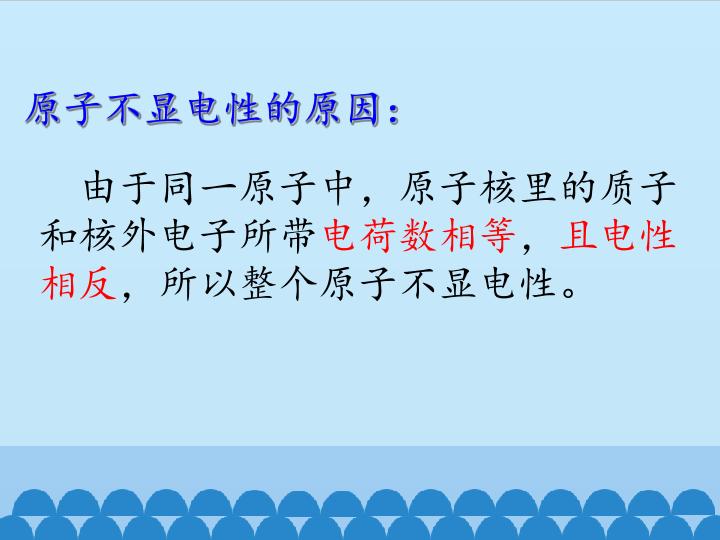 原子不显电性的原因：

由于同一原子中，原子核里的质子和核外电子所带电荷数相等，且电性相反，所以整个原子不显电性。